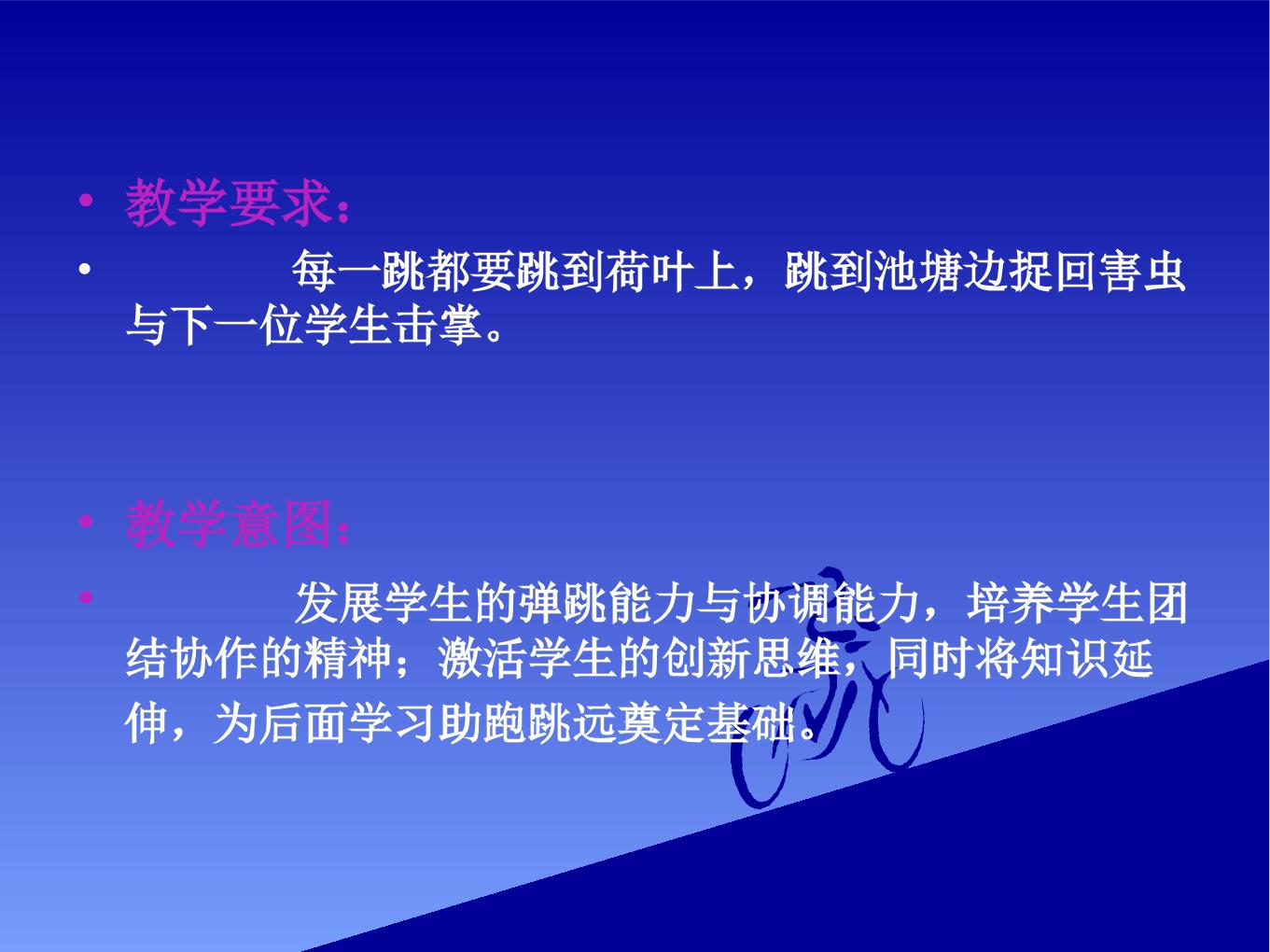 • 教学要求：

• 每一跳都要跳到荷叶上，跳到池塘边捉回害虫与下一位学生击掌。

• 教学意图：

• 发展学生的弹跳能力与协调能力，培养学生团结协作的精神；激活学生的创新思维，同时将知识延伸，为后面学习助跑跳远奠定基础。